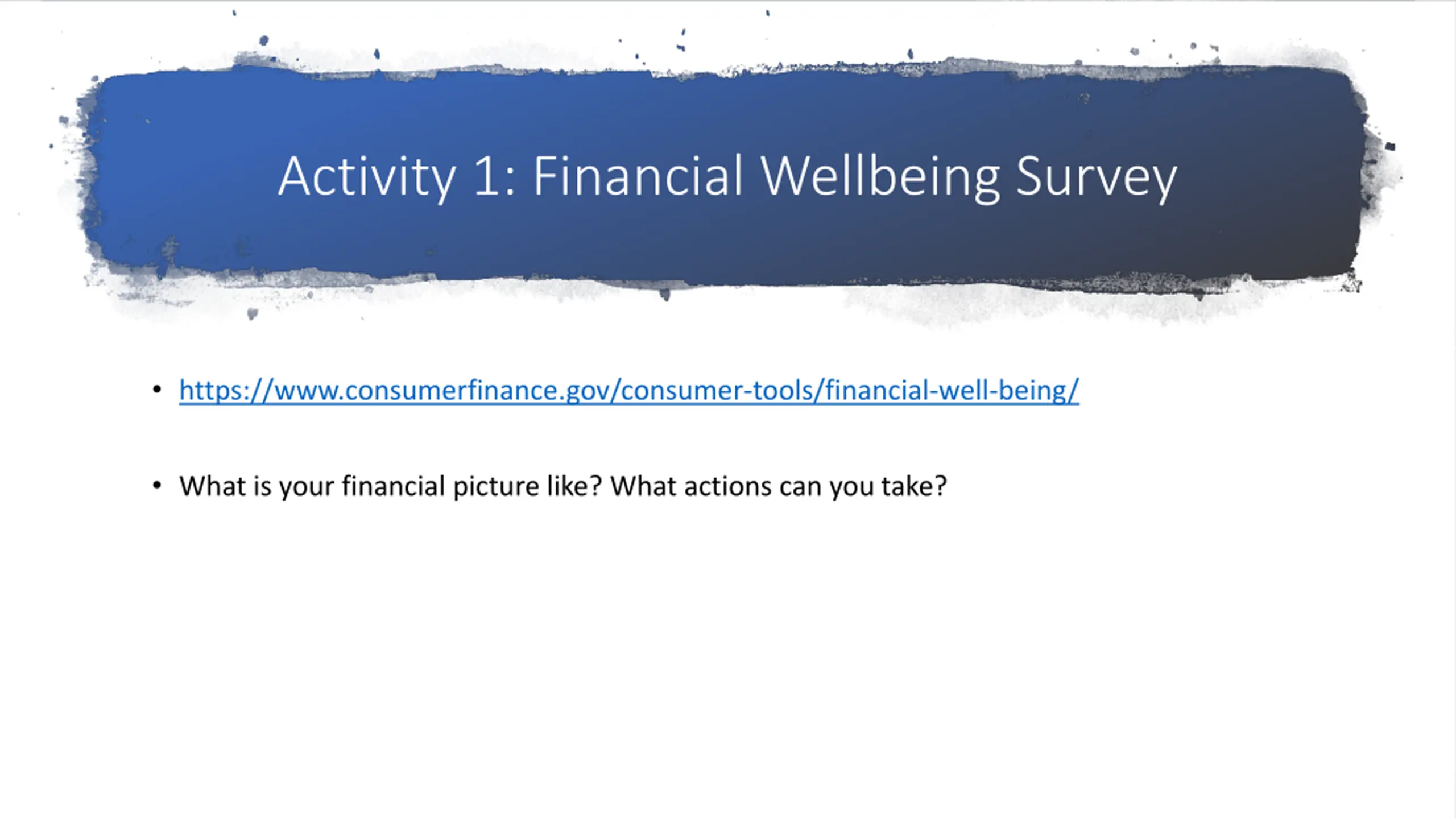 Activity 1: Financial Wellbeing Survey

• https://www.consumerfinance.gov/consumer-tools/financial-well-being/

• What is your financial picture like? What actions can you take?